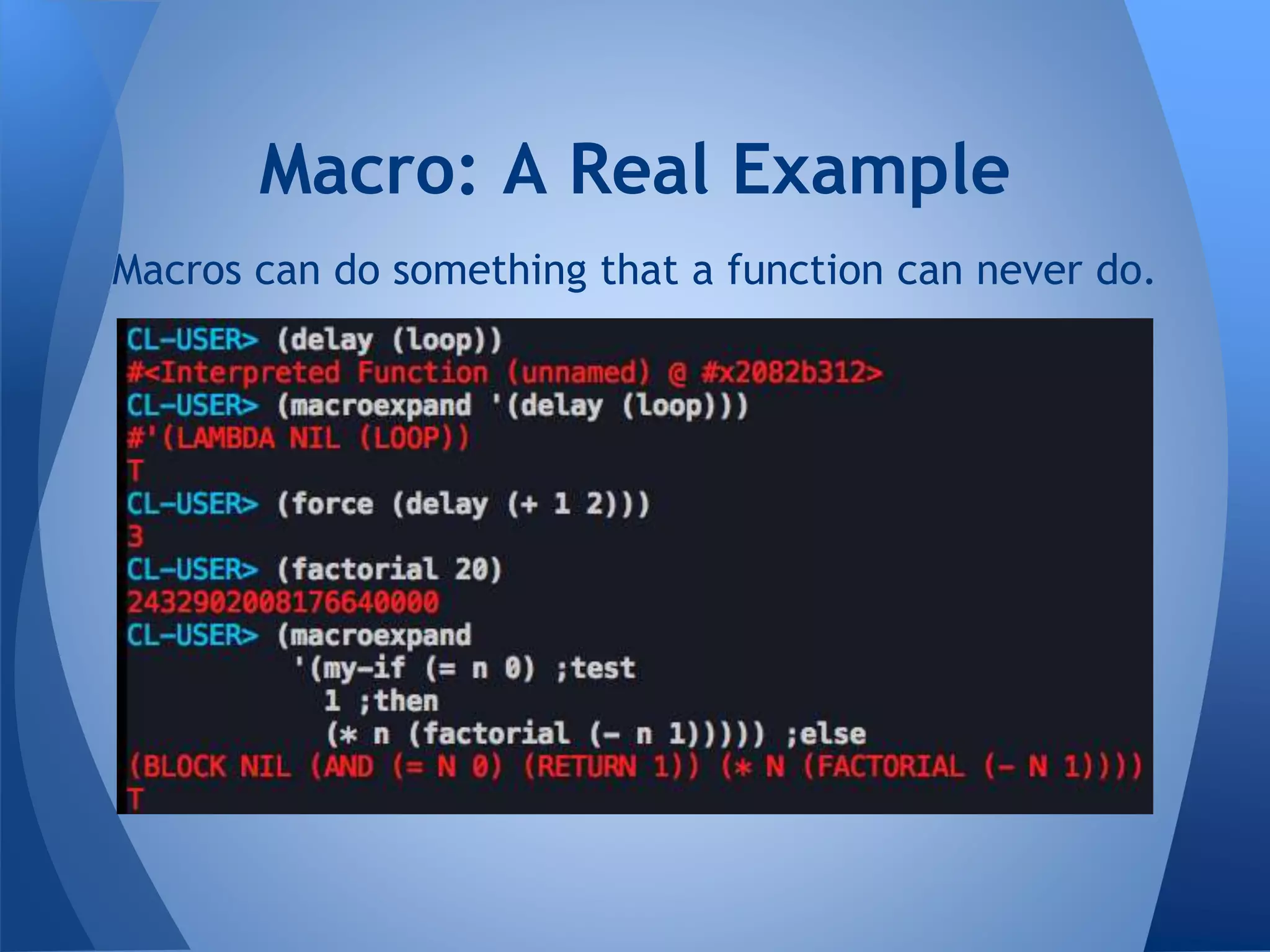 Macro: A Real Example

Macros can do something that a function can never do.

CL-USER> (delay (loop))
#<Interpreted Function (unnamed) @ #x2082b312>
CL-USER> (macroexpand '(delay (loop)))
#'(LAMBDA NIL (LOOP))
T
CL-USER> (force (delay (+ 1 2)))
3
CL-USER> (factorial 20)
2432902008176640000
CL-USER> (macroexpand
          '(my-if (= n 0) ;test
            1 ;then
            (* n (factorial (- n 1))))) ;else
(BLOCK NIL (AND (= N 0) (RETURN 1)) (* N (FACTORIAL (- N 1))))
T